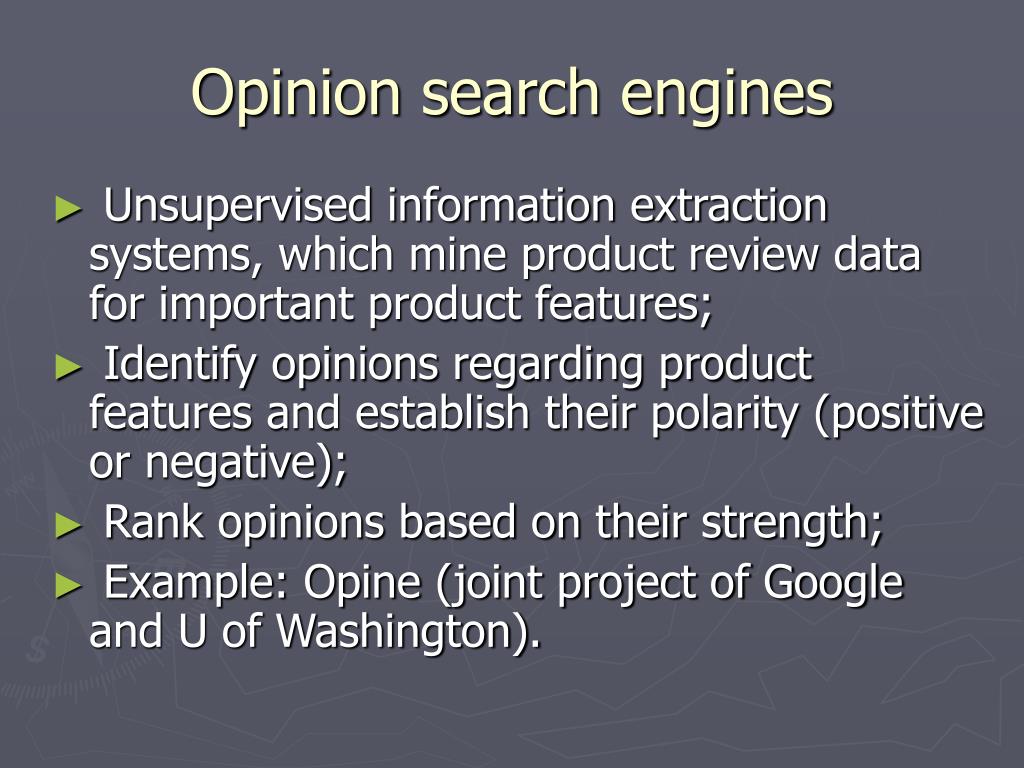 Opinion search engines

► Unsupervised information extraction systems, which mine product review data for important product features;

► Identify opinions regarding product features and establish their polarity (positive or negative);

► Rank opinions based on their strength;

► Example: Opine (joint project of Google and U of Washington).